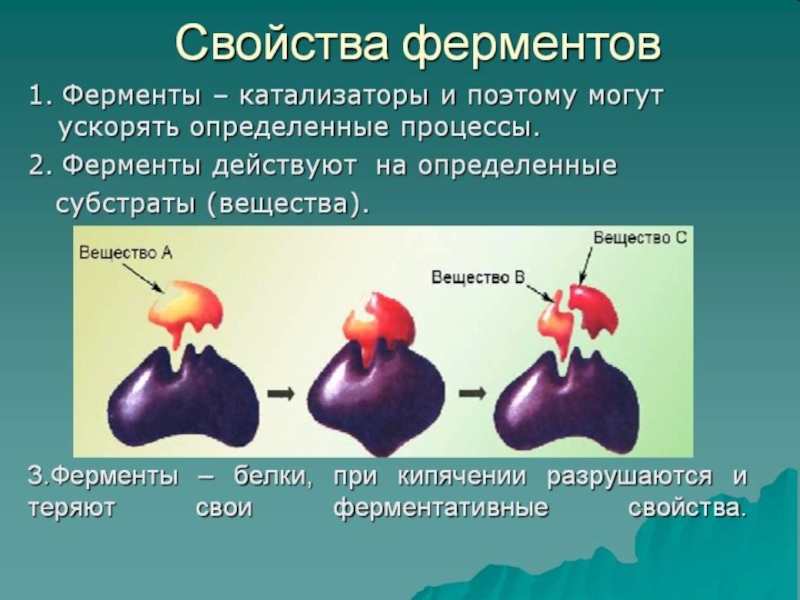 Свойства ферментов

1. Ферменты – катализаторы и поэтому могут ускорять определенные процессы.

2. Ферменты действуют на определенные субстраты (вещества).

Вещество А

Вещество В

Вещество С

3.Ферменты – белки, при кипячении разрушаются и теряют свои ферментативные свойства.